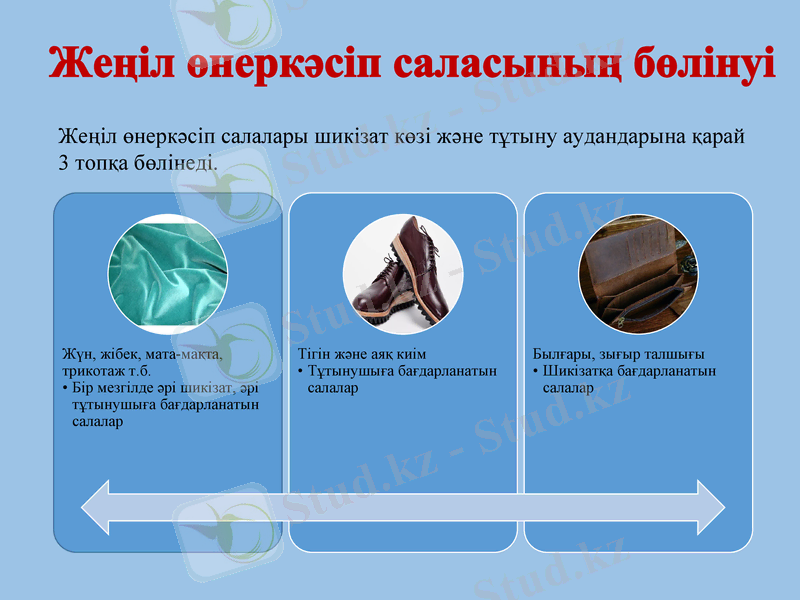 Жеңіл өнеркәсіп саласының бөлінуі

Жеңіл өнеркәсіп салалары шикізат көзі және тұтыну аудандарына қарай 3 топқа бөлінеді.

Жүн, жібек, мата-мақта, трикотаж т.б.
• Бір мезгілде әрі шикізат, әрі тұтынушыға бағдарланатын салалар

Тігін және аяқ киім
• Тұтынушыға бағдарланатын салалар

Былғары, зығыр талшығы
• Шикізатқа бағдарланатын салалар

Stud.kz - Stud.kz